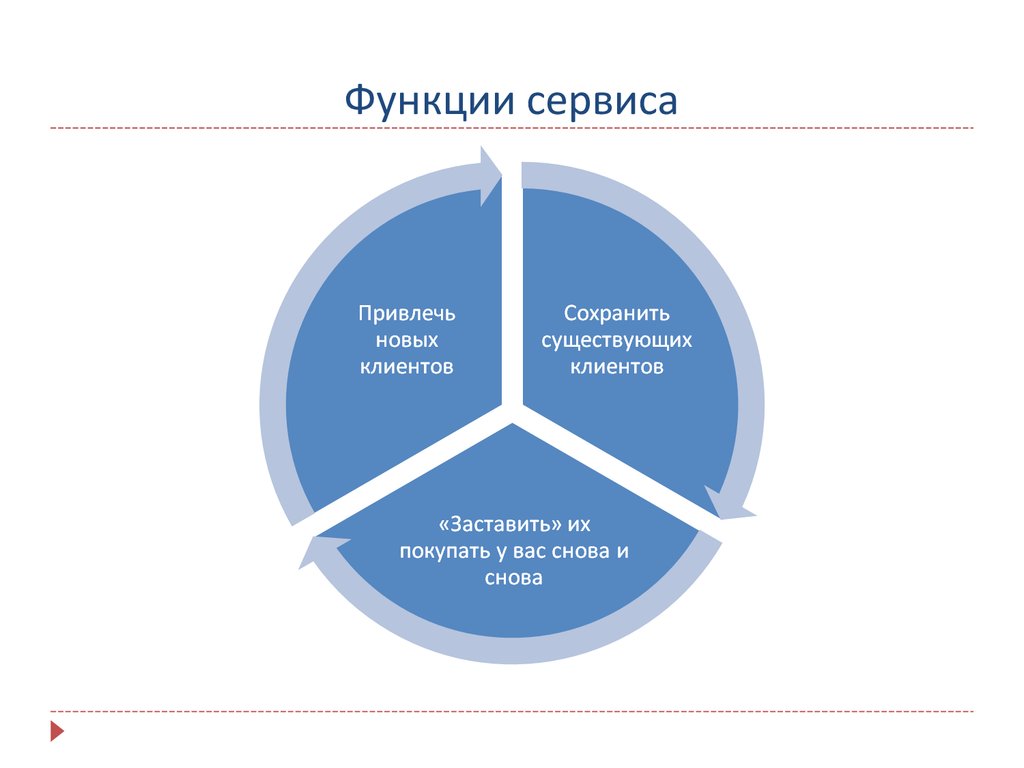 Функции сервиса

Привлечь новых клиентов

Сохранить существующих клиентов

«Заставить» их покупать у вас снова и снова